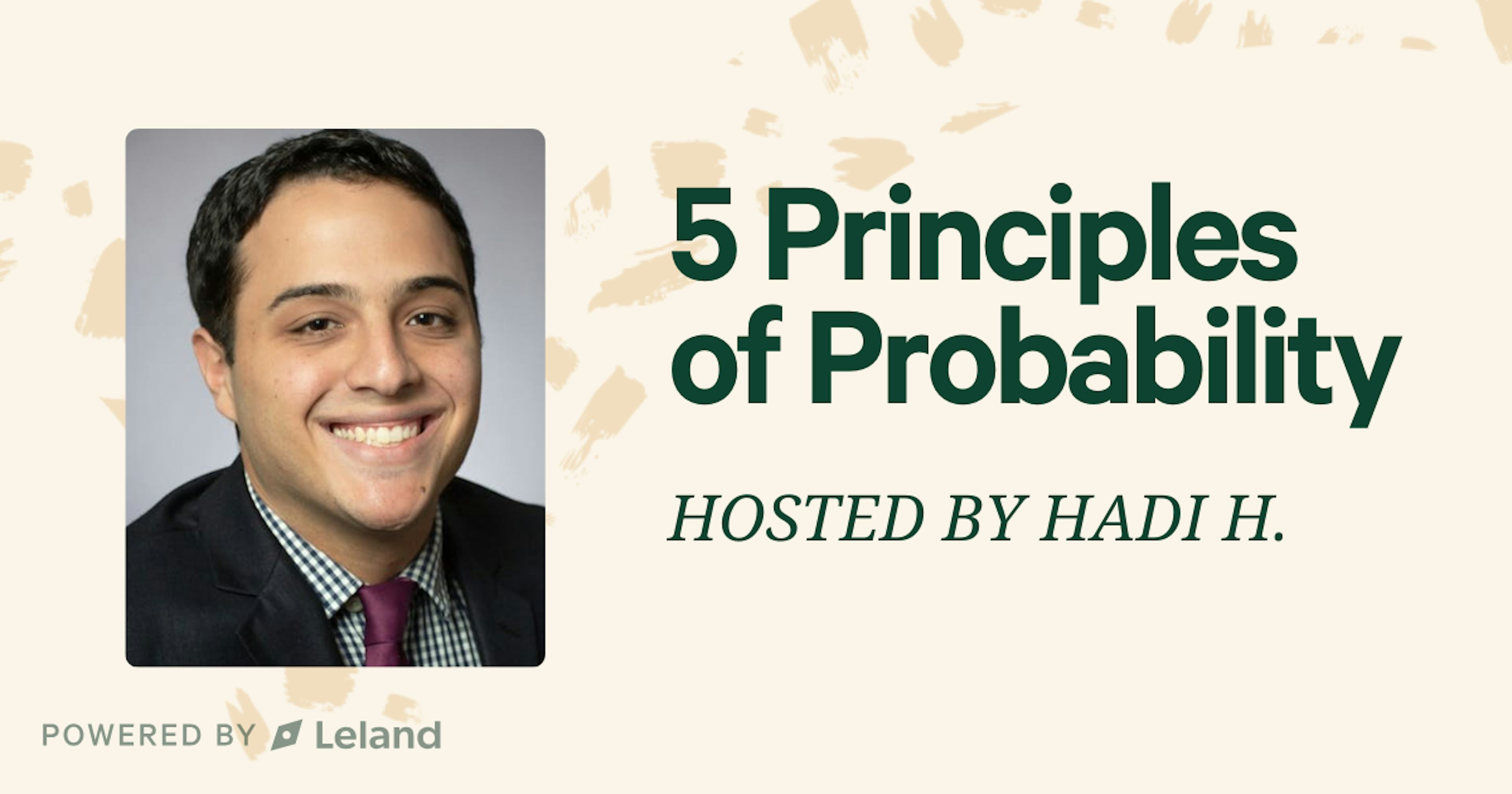 5 Principles of Probability

HOSTED BY HADI H.

POWERED BY Leland